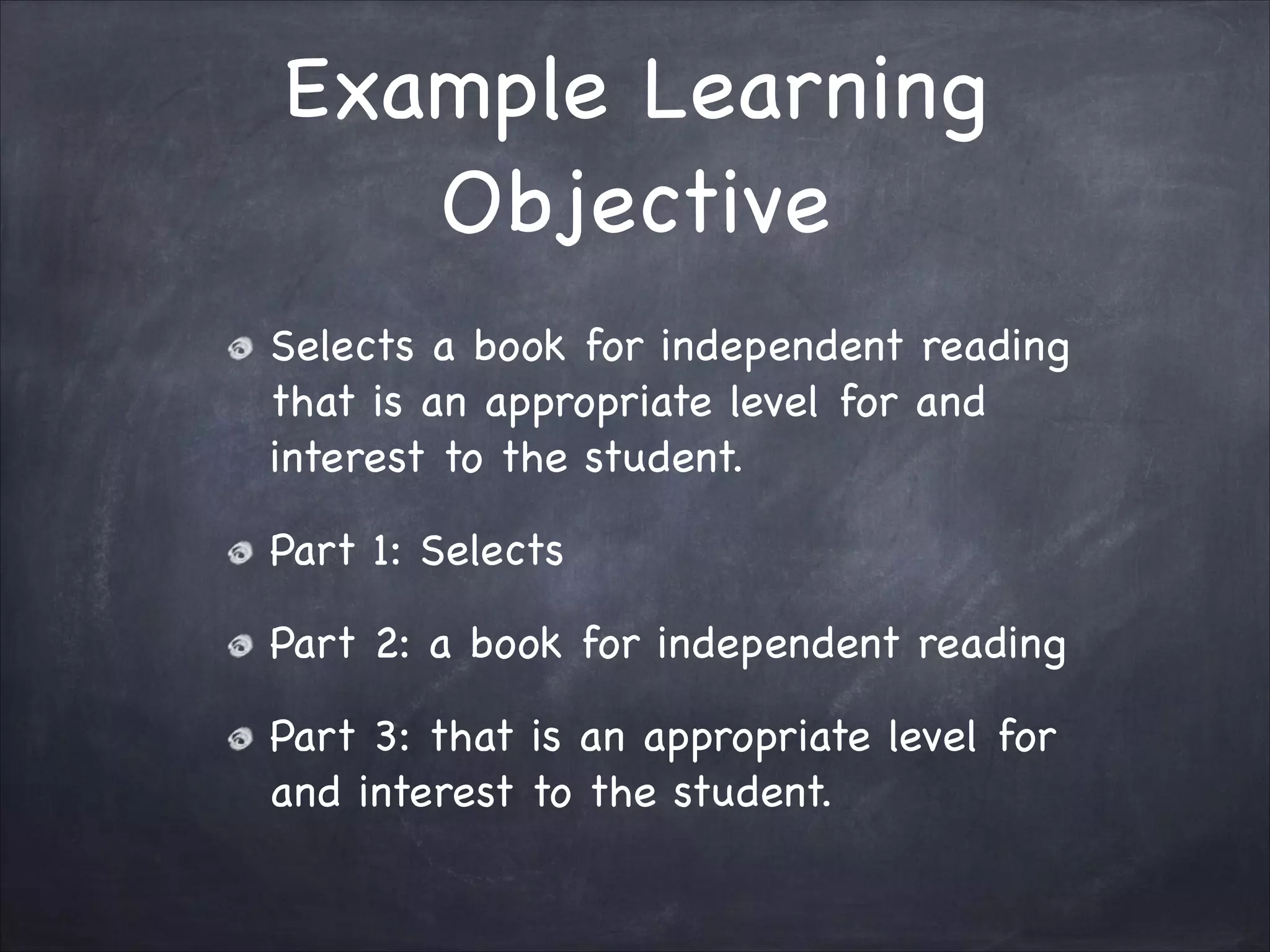 Example Learning Objective

Selects a book for independent reading that is an appropriate level for and interest to the student.

Part 1: Selects

Part 2: a book for independent reading

Part 3: that is an appropriate level for and interest to the student.